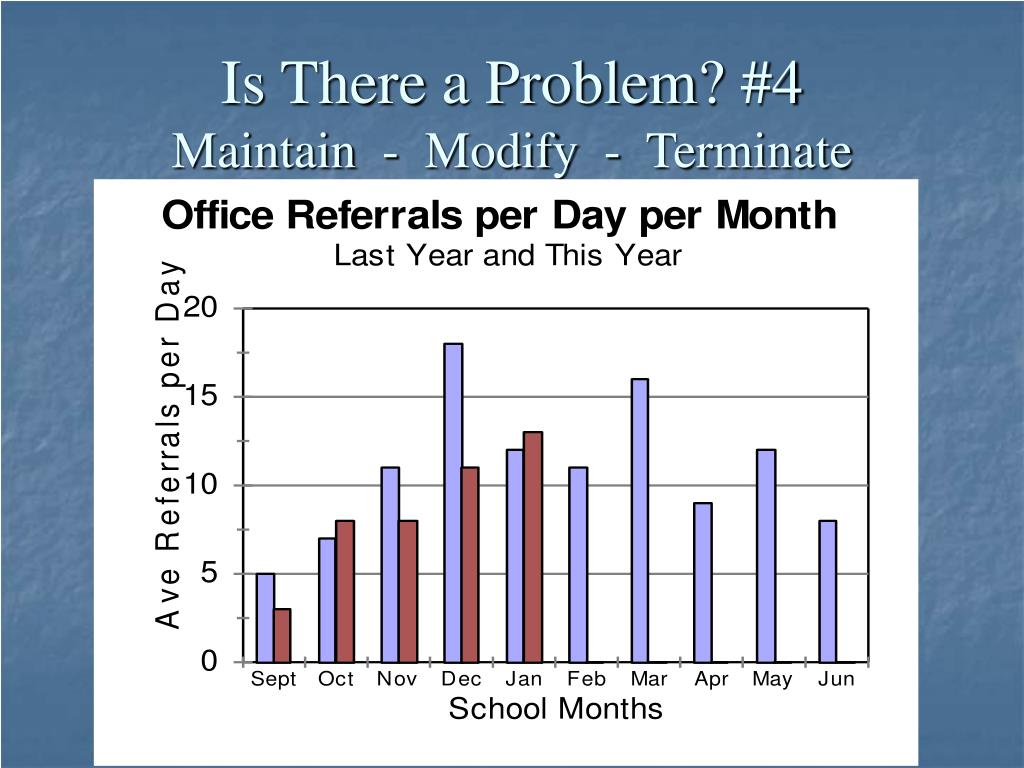 Is There a Problem? #4
Maintain - Modify - Terminate

Office Referrals per Day per Month
Last Year and This Year

Ave Referrals per Day

20
15
10
5
0

Sept Oct Nov Dec Jan Feb Mar Apr May Jun

School Months